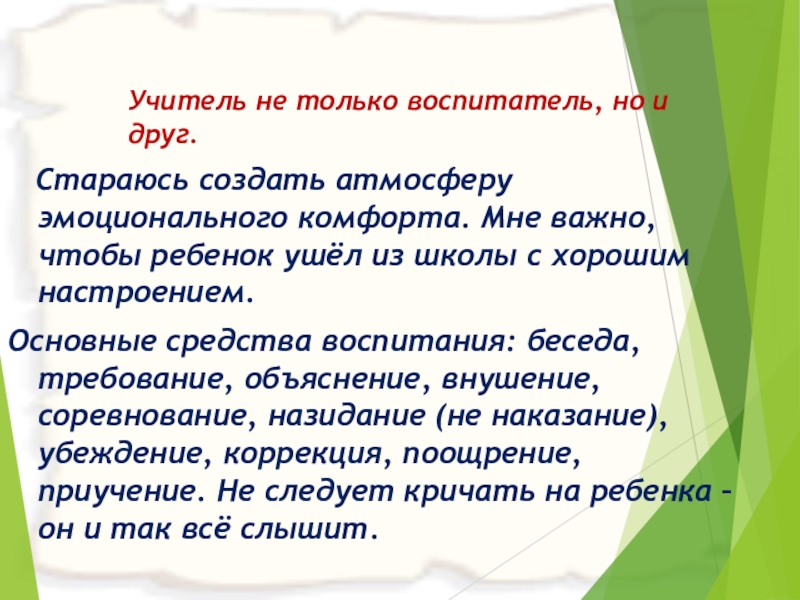 Учитель не только воспитатель, но и друг.

Стараюсь создать атмосферу эмоционального комфорта. Мне важно, чтобы ребенок ушёл из школы с хорошим настроением.

Основные средства воспитания: беседа, требование, объяснение, внушение, соревнование, назидание (не наказание), убеждение, коррекция, поощрение, приучение. Не следует кричать на ребенка – он и так всё слышит.